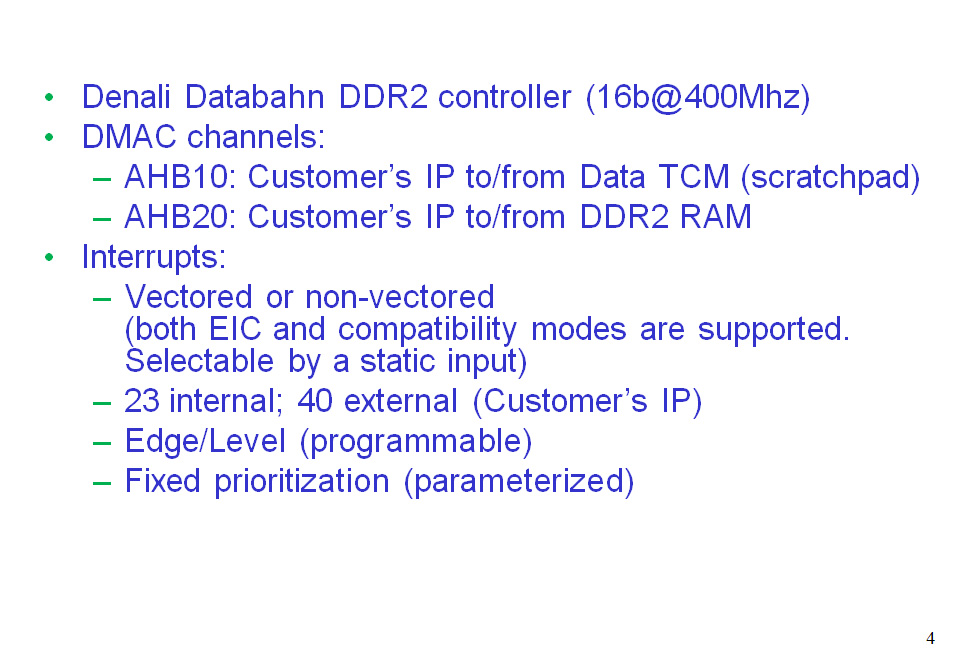 • Denali Databahn DDR2 controller (16b@400Mhz)
• DMAC channels:
– AHB10: Customer’s IP to/from Data TCM (scratchpad)
– AHB20: Customer’s IP to/from DDR2 RAM
• Interrupts:
– Vectored or non-vectored (both EIC and compatibility modes are supported. Selectable by a static input)
– 23 internal; 40 external (Customer’s IP)
– Edge/Level (programmable)
– Fixed prioritization (parameterized)

4